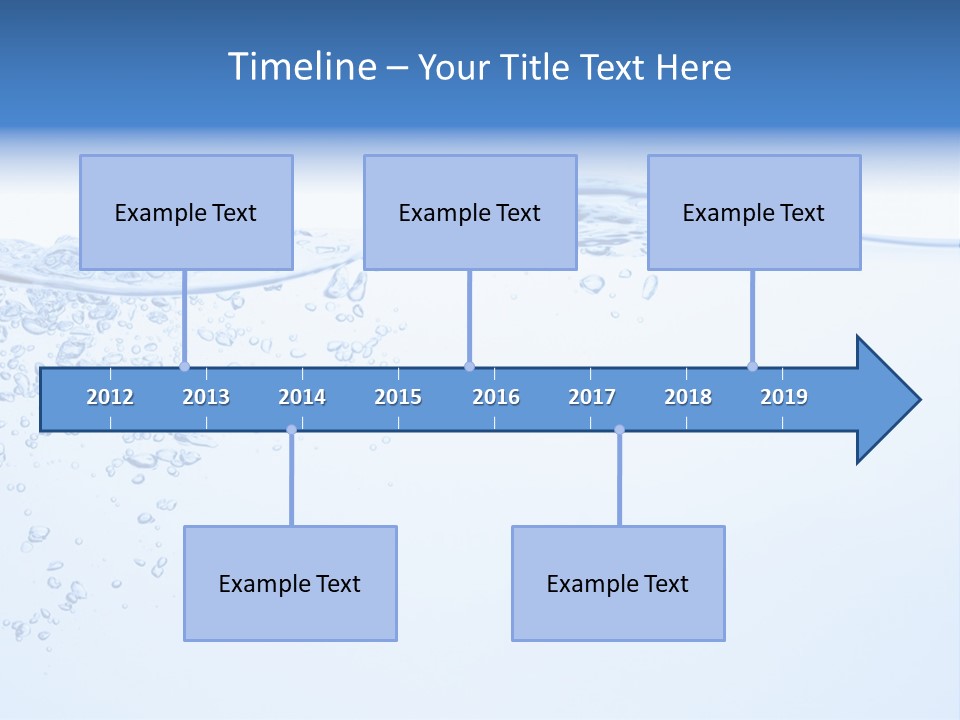 Timeline – Your Title Text Here

Example Text

Example Text

Example Text

2012 2013 2014 2015 2016 2017 2018 2019

Example Text

Example Text